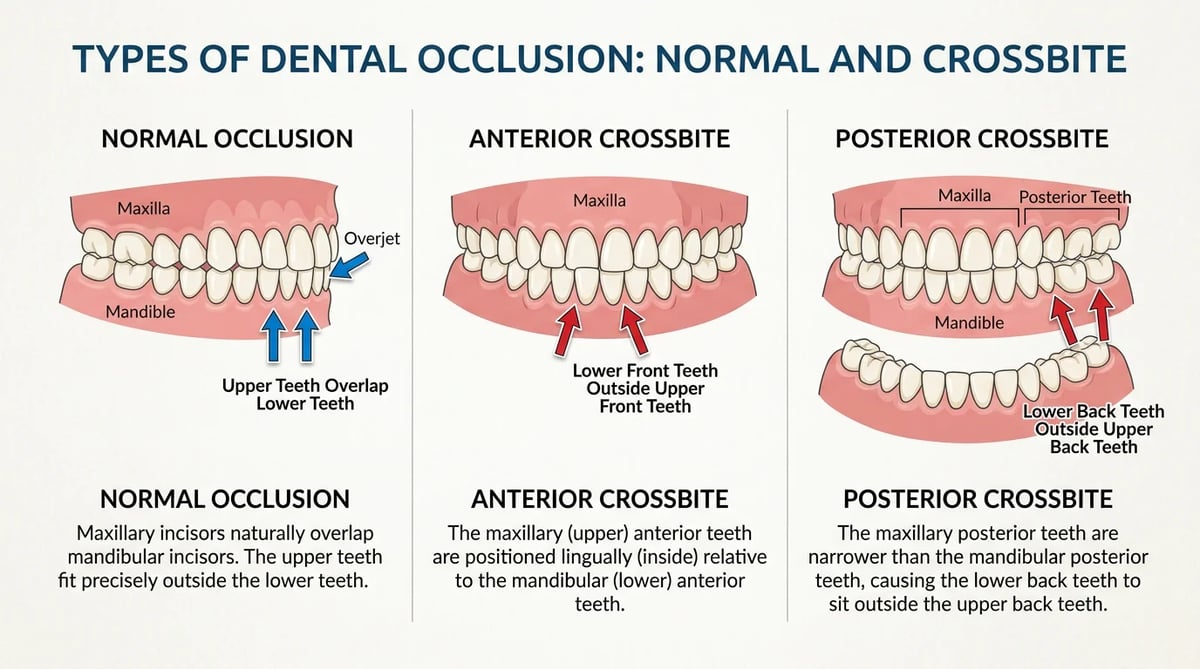 TYPES OF DENTAL OCCLUSION: NORMAL AND CROSSBITE

NORMAL OCCLUSION

Maxilla

Overjet

Mandible

Upper Teeth Overlap Lower Teeth

NORMAL OCCLUSION

Maxillary incisors naturally overlap mandibular incisors. The upper teeth fit precisely outside the lower teeth.

ANTERIOR CROSSBITE

Maxilla

Lower Front Teeth Outside Upper Front Teeth

ANTERIOR CROSSBITE

The maxillary (upper) anterior teeth are positioned lingually (inside) relative to the mandibular (lower) anterior teeth.

POSTERIOR CROSSBITE

Maxilla

Posterior Teeth

Mandible

Lower Back Teeth Outside Upper Back Teeth

POSTERIOR CROSSBITE

The maxillary posterior teeth are narrower than the mandibular posterior teeth, causing the lower back teeth to sit outside the upper back teeth.